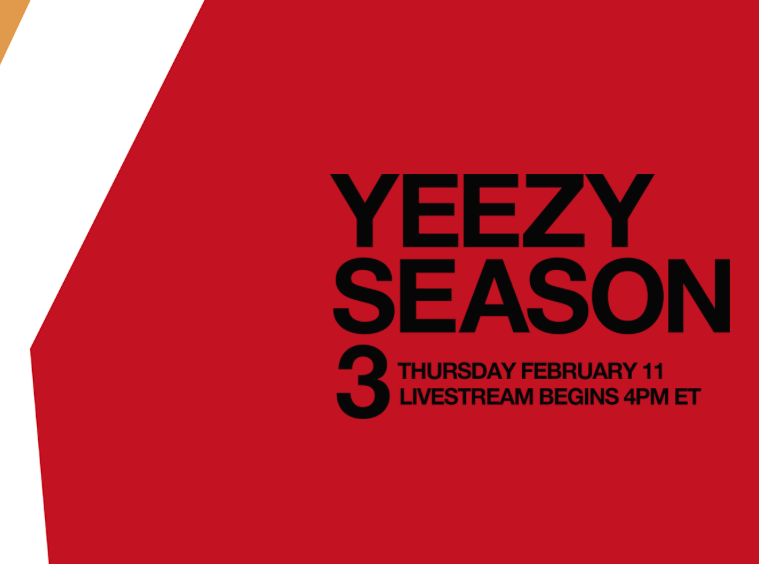 YEEZY SEASON

3 THURSDAY FEBRUARY 11
LIVESTREAM BEGINS 4PM ET